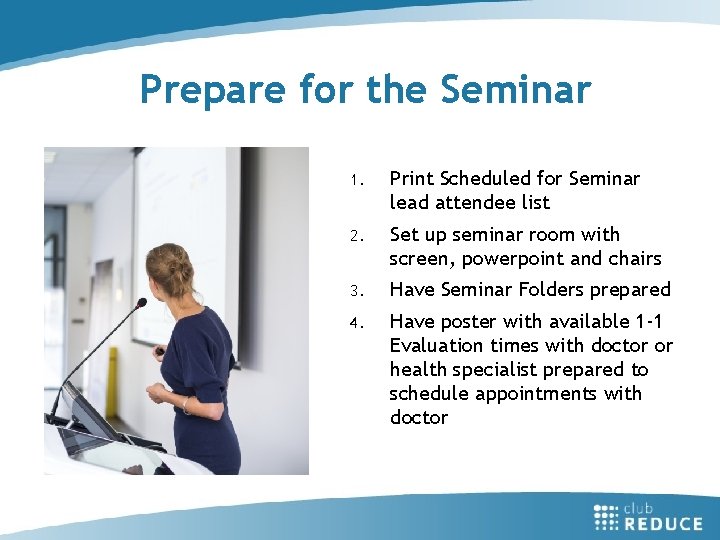 Prepare for the Seminar

1. Print Scheduled for Seminar lead attendee list
2. Set up seminar room with screen, powerpoint and chairs
3. Have Seminar Folders prepared
4. Have poster with available 1-1 Evaluation times with doctor or health specialist prepared to schedule appointments with doctor

club REDUCE